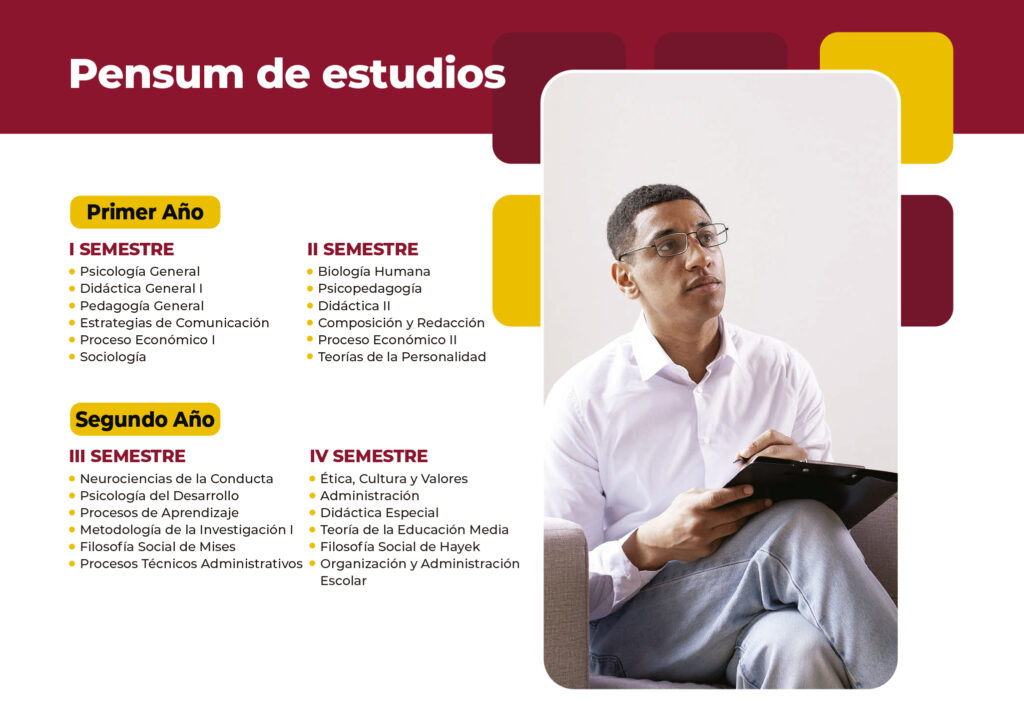 Pensum de estudios

Primer Año

I SEMESTRE
- Psicología General
- Didáctica General I
- Pedagogía General
- Estrategias de Comunicación
- Proceso Económico I
- Sociología

II SEMESTRE
- Biología Humana
- Psicopedagogía
- Didáctica II
- Composición y Redacción
- Proceso Económico II
- Teorías de la Personalidad

Segundo Año

III SEMESTRE
- Neurociencias de la Conducta
- Psicología del Desarrollo
- Procesos de Aprendizaje
- Metodología de la Investigación I
- Filosofía Social de Mises
- Procesos Técnicos Administrativos

IV SEMESTRE
- Ética, Cultura y Valores
- Administración
- Didáctica Especial
- Teoría de la Educación Media
- Filosofía Social de Hayek
- Organización y Administración Escolar